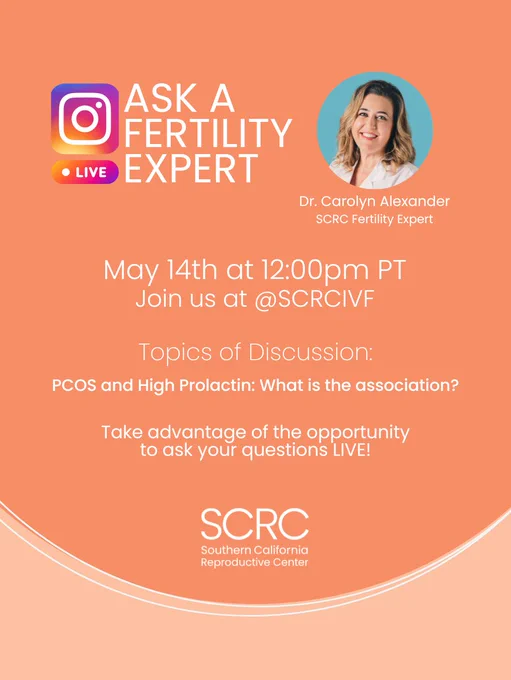 LIVE

ASK A FERTILITY EXPERT

Dr. Carolyn Alexander
SCRC Fertility Expert

May 14th at 12:00pm PT
Join us at @SCRCIVF

Topics of Discussion:

PCOS and High Prolactin: What is the association?

Take advantage of the opportunity to ask your questions LIVE!

SCRC
Southern California Reproductive Center